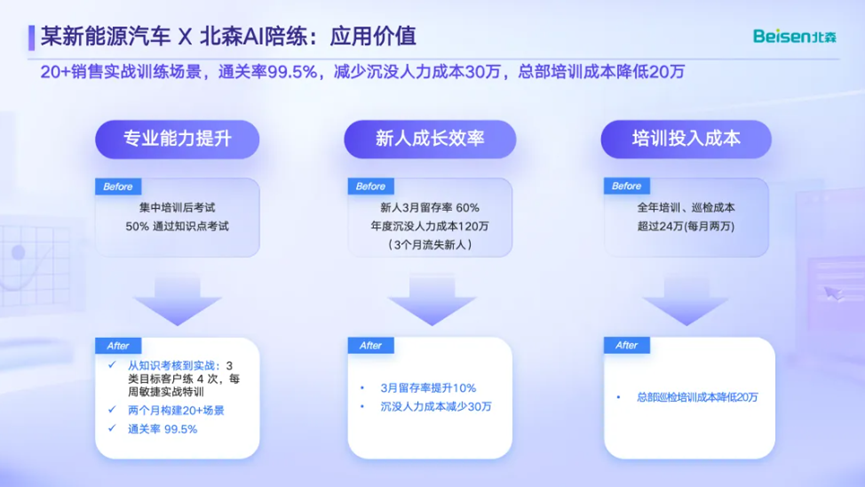 某新能源汽车 X 北森AI陪练：应用价值

Beisen北森

20+销售实战训练场景，通关率99.5%，减少沉没人力成本30万，总部培训成本降低20万

专业能力提升

Before

集中培训后考试
50% 通过知识点考试

After

✓ 从知识考核到实战：3类目标客户练 4 次，每周敏捷实战特训
✓ 两个月构建20+场景
✓ 通关率 99.5%

新人成长效率

Before

新人3月留存率 60%
年度沉没人力成本120万
（3个月流失新人）

After

• 3月留存率提升10%
• 沉没人力成本减少30万

培训投入成本

Before

全年培训、巡检成本
超过24万(每月两万)

After

• 总部巡检培训成本降低20万